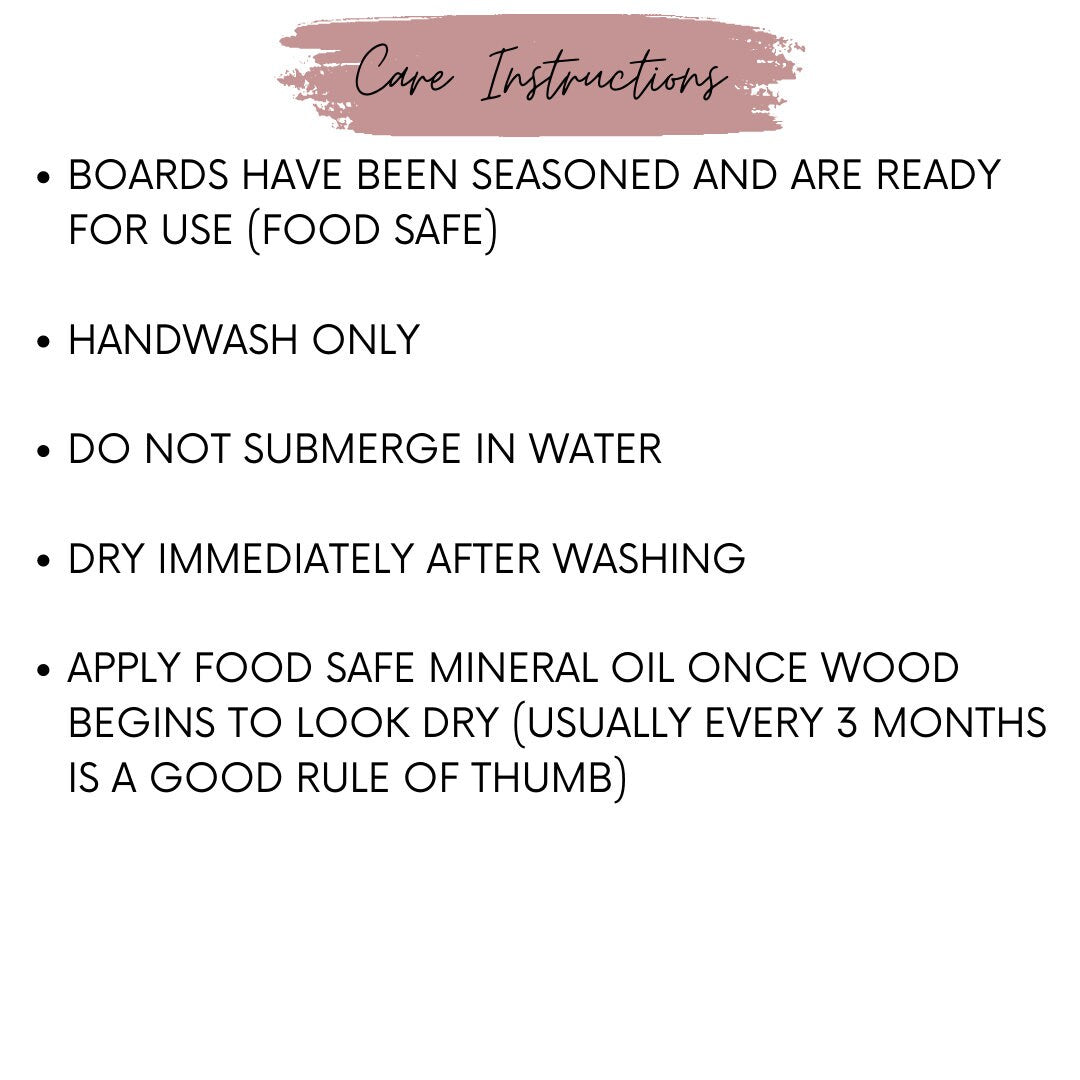 Care Instructions

• BOARDS HAVE BEEN SEASONED AND ARE READY FOR USE (FOOD SAFE)

• HANDWASH ONLY

• DO NOT SUBMERGE IN WATER

• DRY IMMEDIATELY AFTER WASHING

• APPLY FOOD SAFE MINERAL OIL ONCE WOOD BEGINS TO LOOK DRY (USUALLY EVERY 3 MONTHS IS A GOOD RULE OF THUMB)